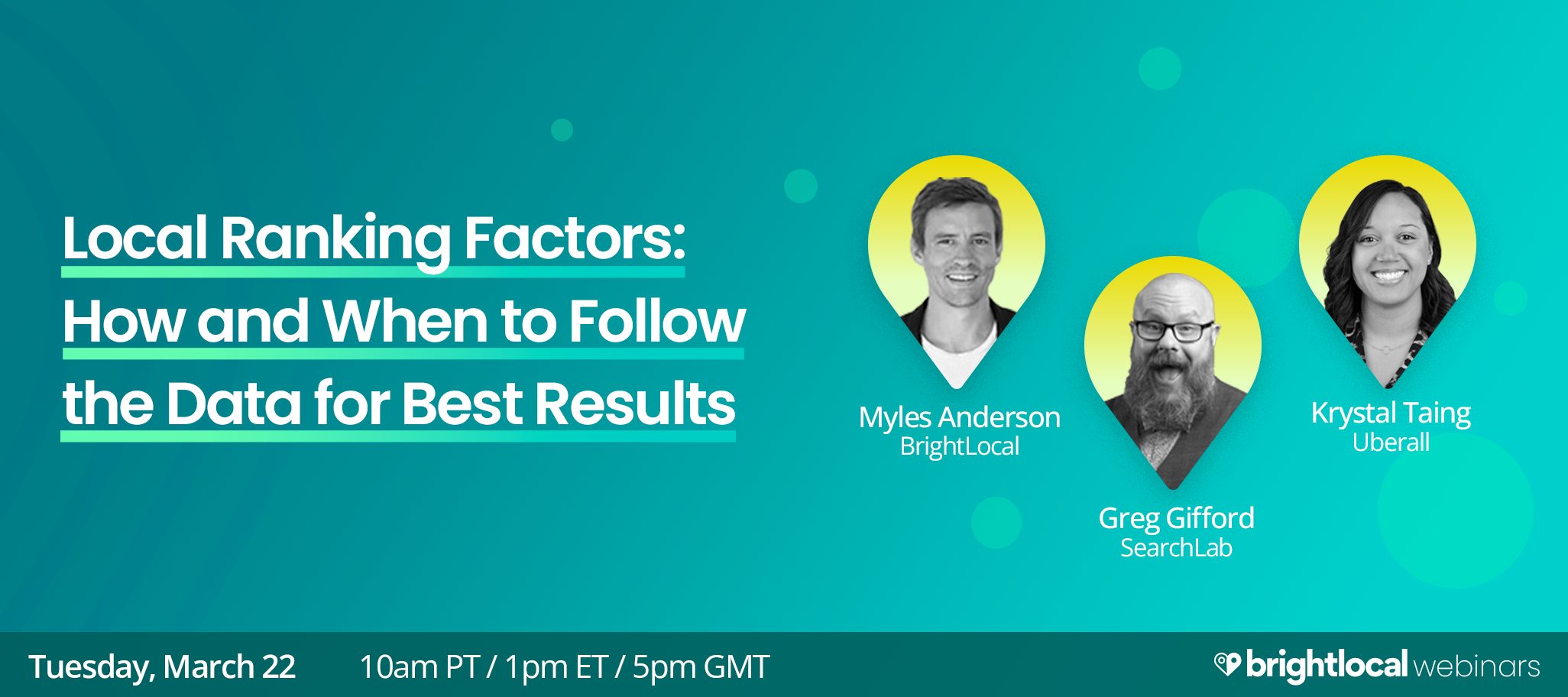 Local Ranking Factors: How and When to Follow the Data for Best Results

Myles Anderson
BrightLocal

Greg Gifford
SearchLab

Krystal Taing
Uberall

Tuesday, March 22

10am PT / 1pm ET / 5pm GMT

brightlocal webinars